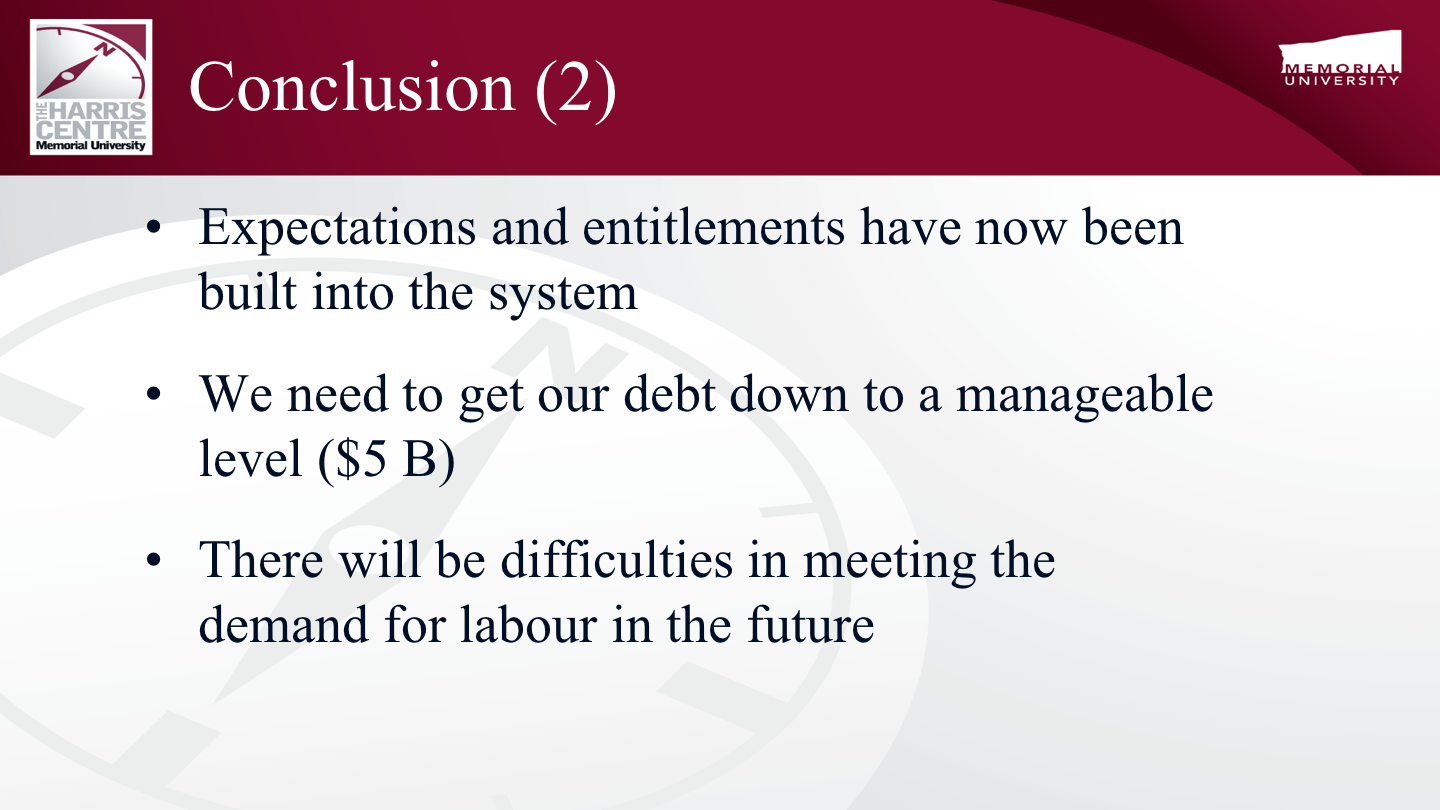 THE HARRIS CENTRE
Memorial University

Conclusion (2)

MEMORIAL UNIVERSITY

• Expectations and entitlements have now been built into the system

• We need to get our debt down to a manageable level (\$5 B)

• There will be difficulties in meeting the demand for labour in the future